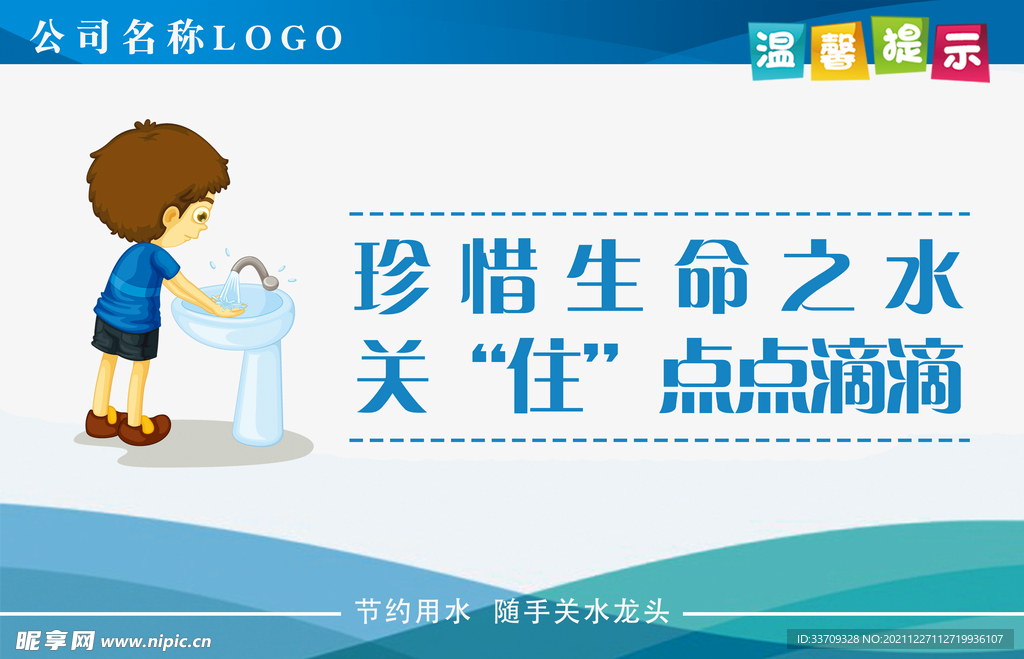 公司名称LOGO

温馨提示

珍惜生命之水
关“住”点点滴滴

节约用水 随手关水龙头

昵享网 www.nipic.cn

ID:33709328 NO:20211227112719936107